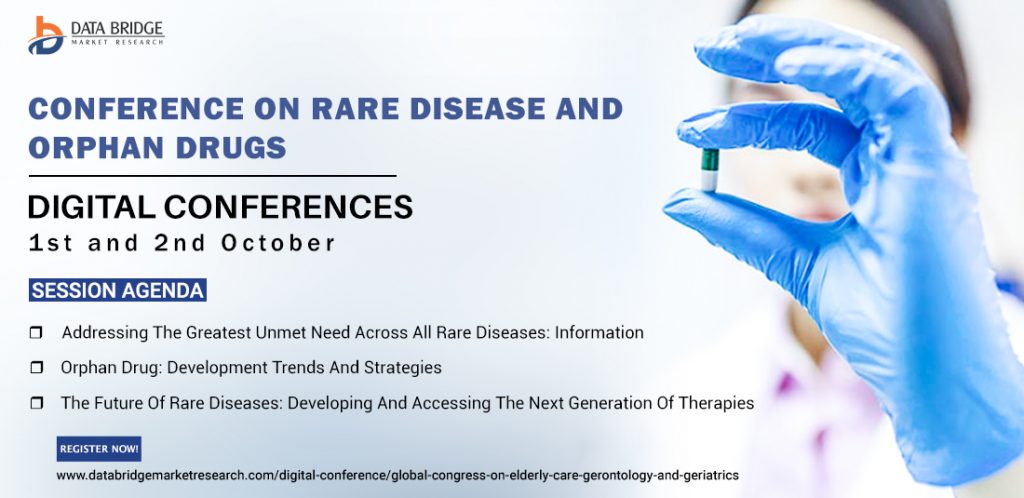 DATA BRIDGE
MARKET RESEARCH

CONFERENCE ON RARE DISEASE AND ORPHAN DRUGS

DIGITAL CONFERENCES
1st and 2nd October

SESSION AGENDA

❒ Addressing The Greatest Unmet Need Across All Rare Diseases: Information

❒ Orphan Drug: Development Trends And Strategies

❒ The Future Of Rare Diseases: Developing And Accessing The Next Generation Of Therapies

REGISTER NOW!

www.databridgemarketresearch.com/digital-conference/global-congress-on-elderly-care-gerontology-and-geriatrics